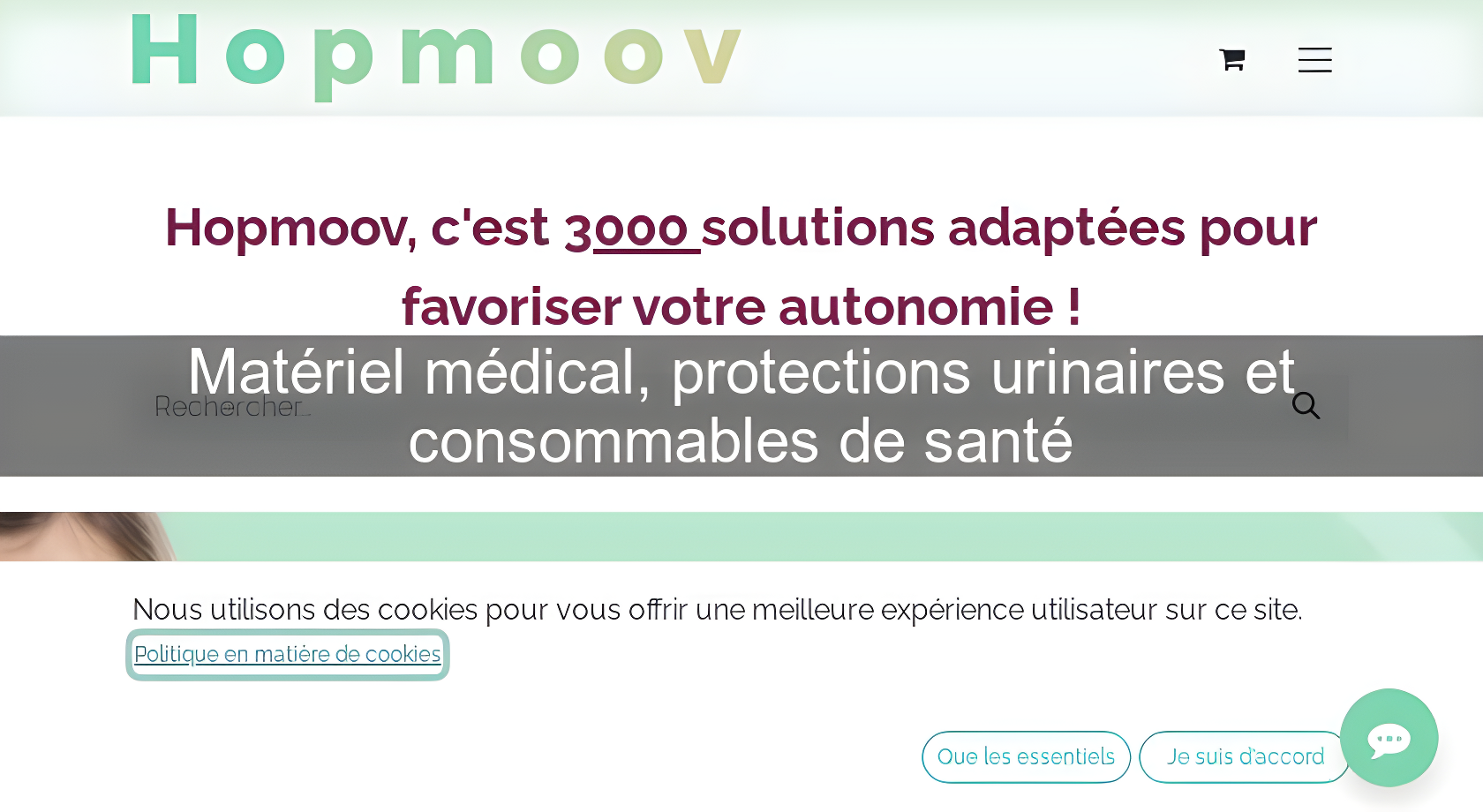 Hopmoov

Hopmoov, c'est 3000 solutions adaptées pour favoriser votre autonomie !

Matériel médical, protections urinaires et consommables de santé

Rechercher...

Nous utilisons des cookies pour vous offrir une meilleure expérience utilisateur sur ce site.

Politique en matière de cookies

Que les essentiels

Je suis d'accord